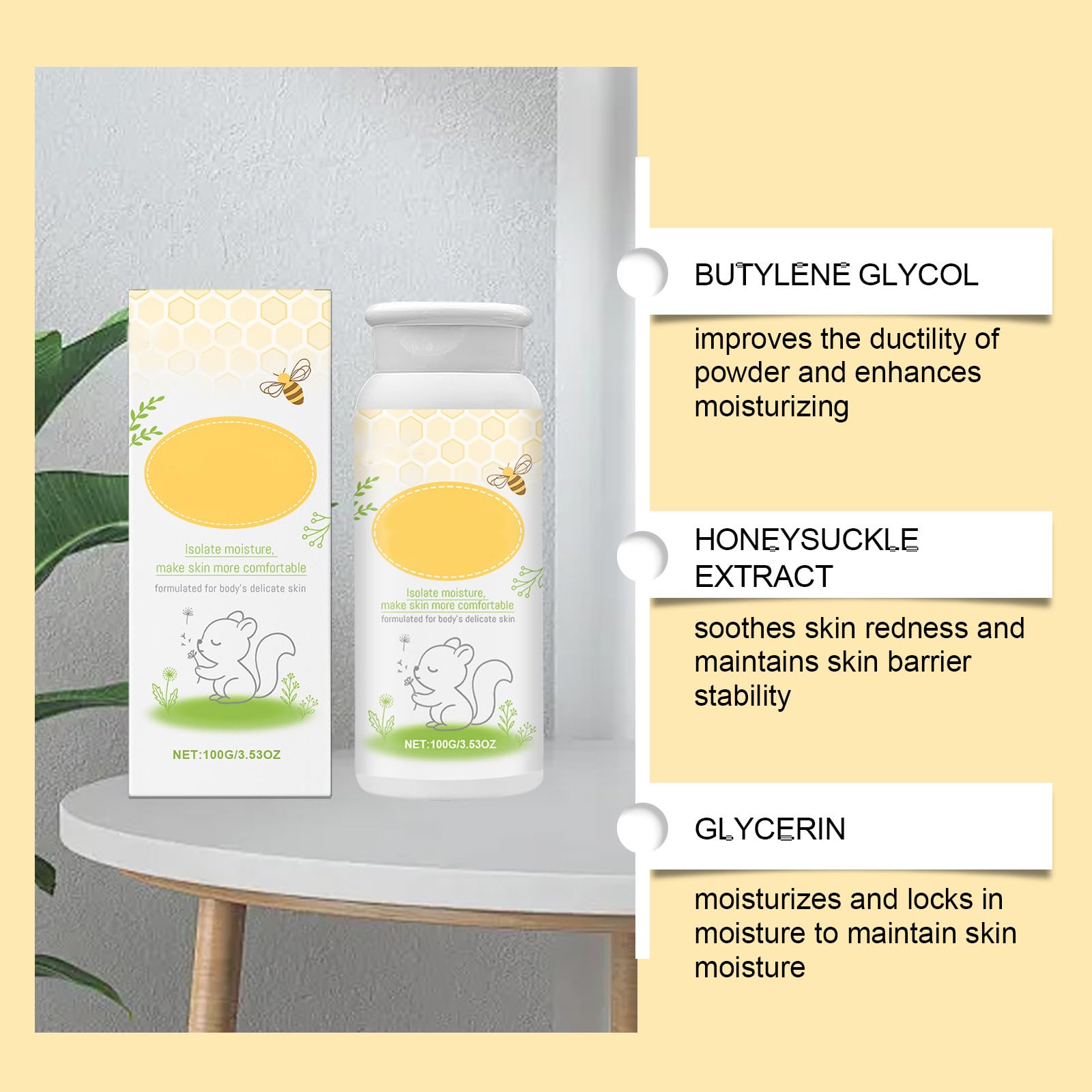 Isolate moisture, make skin more comfortable

formulated for body's delicate skin

NET:100G/3.53OZ

Isolate moisture, make skin more comfortable

formulated for body's delicate skin

NET:100G/3.53OZ

BUTYLENE GLYCOL

improves the ductility of powder and enhances moisturizing

HONEYSUCKLE EXTRACT

soothes skin redness and maintains skin barrier stability

GLYCERIN

moisturizes and locks in moisture to maintain skin moisture